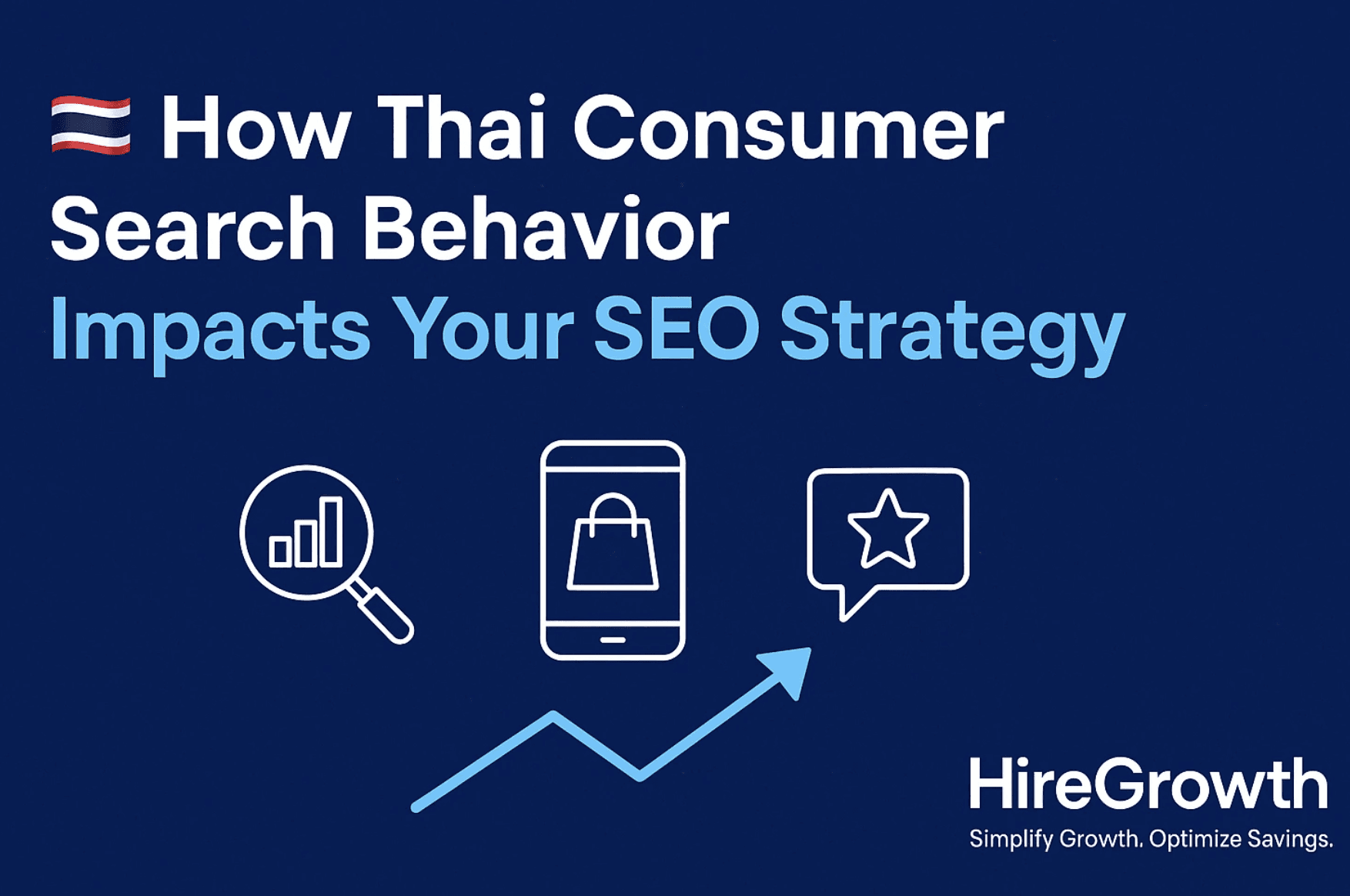 How Thai Consumer Search Behavior Impacts Your SEO Strategy

HireGrowth
Simplify Growth. Optimize Savings.